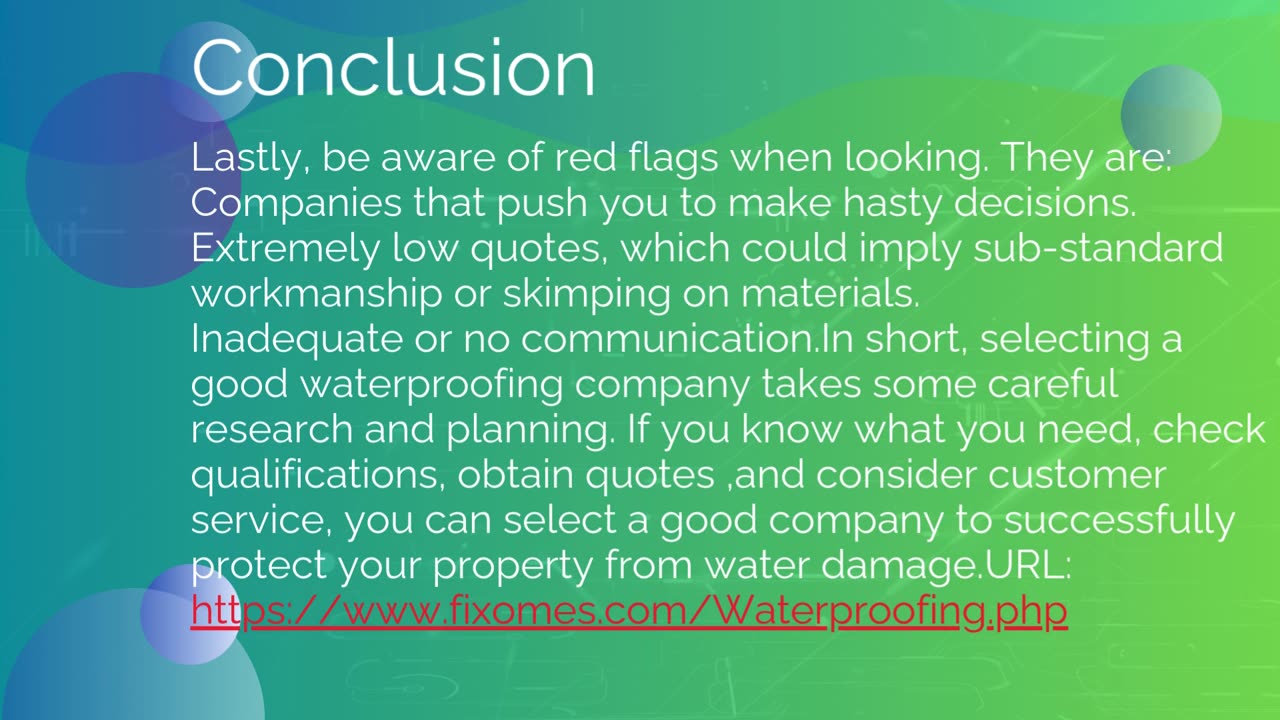 Conclusion

Lastly, be aware of red flags when looking. They are:
Companies that push you to make hasty decisions.
Extremely low quotes, which could imply sub-standard workmanship or skimping on materials.
Inadequate or no communication.In short, selecting a good waterproofing company takes some careful research and planning. If you know what you need, check qualifications, obtain quotes ,and consider customer service, you can select a good company to successfully protect your property from water damage.URL:
https://www.fixomes.com/Waterproofing.php